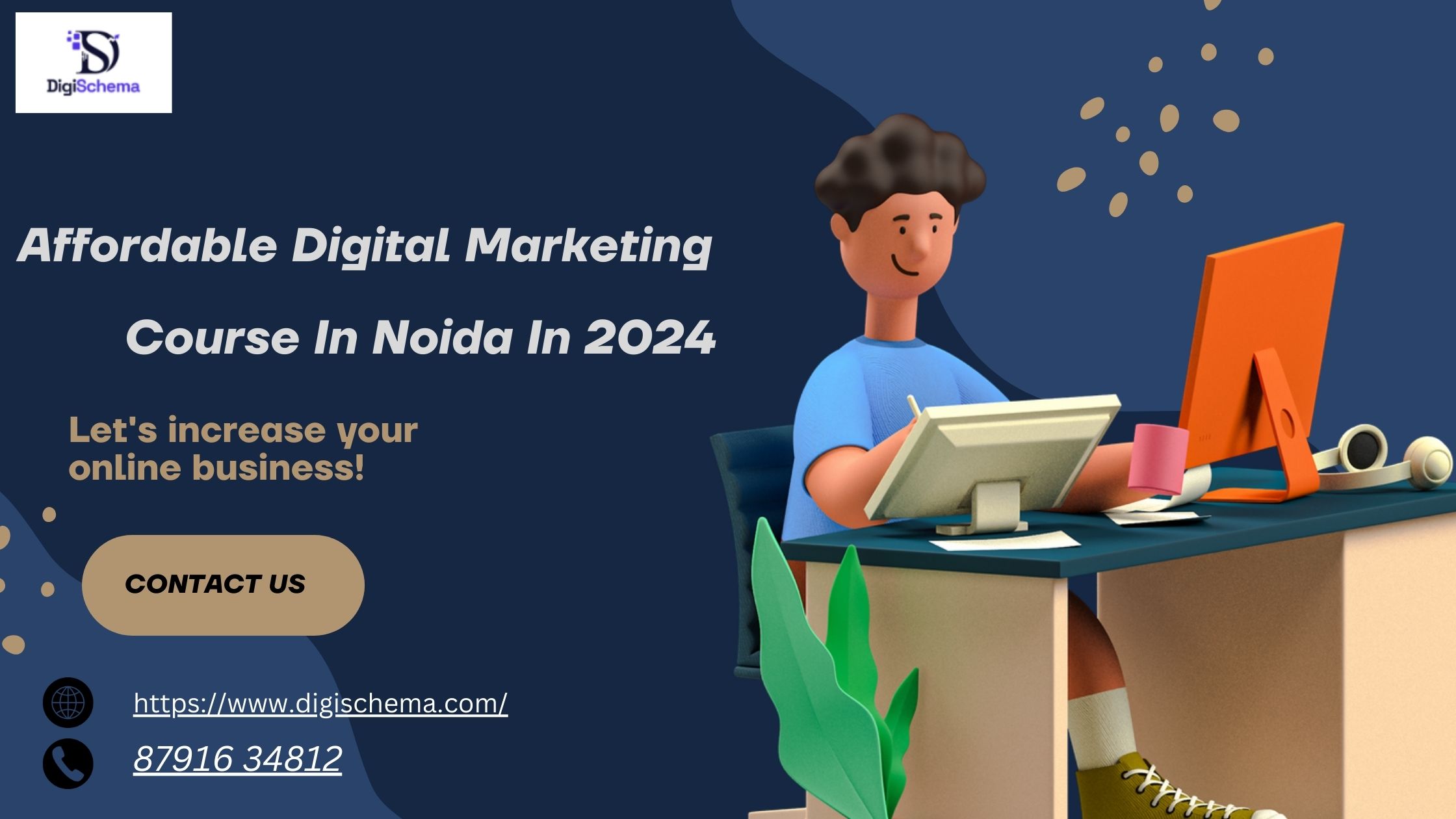 DigiSchema

Affordable Digital Marketing Course In Noida In 2024

Let's increase your online business!

CONTACT US

https://www.digischema.com/

87916 34812